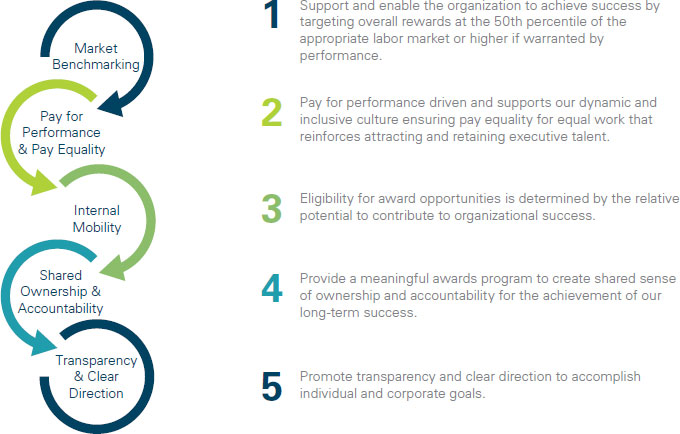 Market Benchmarking

Pay for Performance & Pay Equality

Internal Mobility

Shared Ownership & Accountability

Transparency & Clear Direction

1 Support and enable the organization to achieve success by targeting overall rewards at the 50th percentile of the appropriate labor market or higher if warranted by performance.

2 Pay for performance driven and supports our dynamic and inclusive culture ensuring pay equality for equal work that reinforces attracting and retaining executive talent.

3 Eligibility for award opportunities is determined by the relative potential to contribute to organizational success.

4 Provide a meaningful awards program to create shared sense of ownership and accountability for the achievement of our long-term success.

5 Promote transparency and clear direction to accomplish individual and corporate goals.